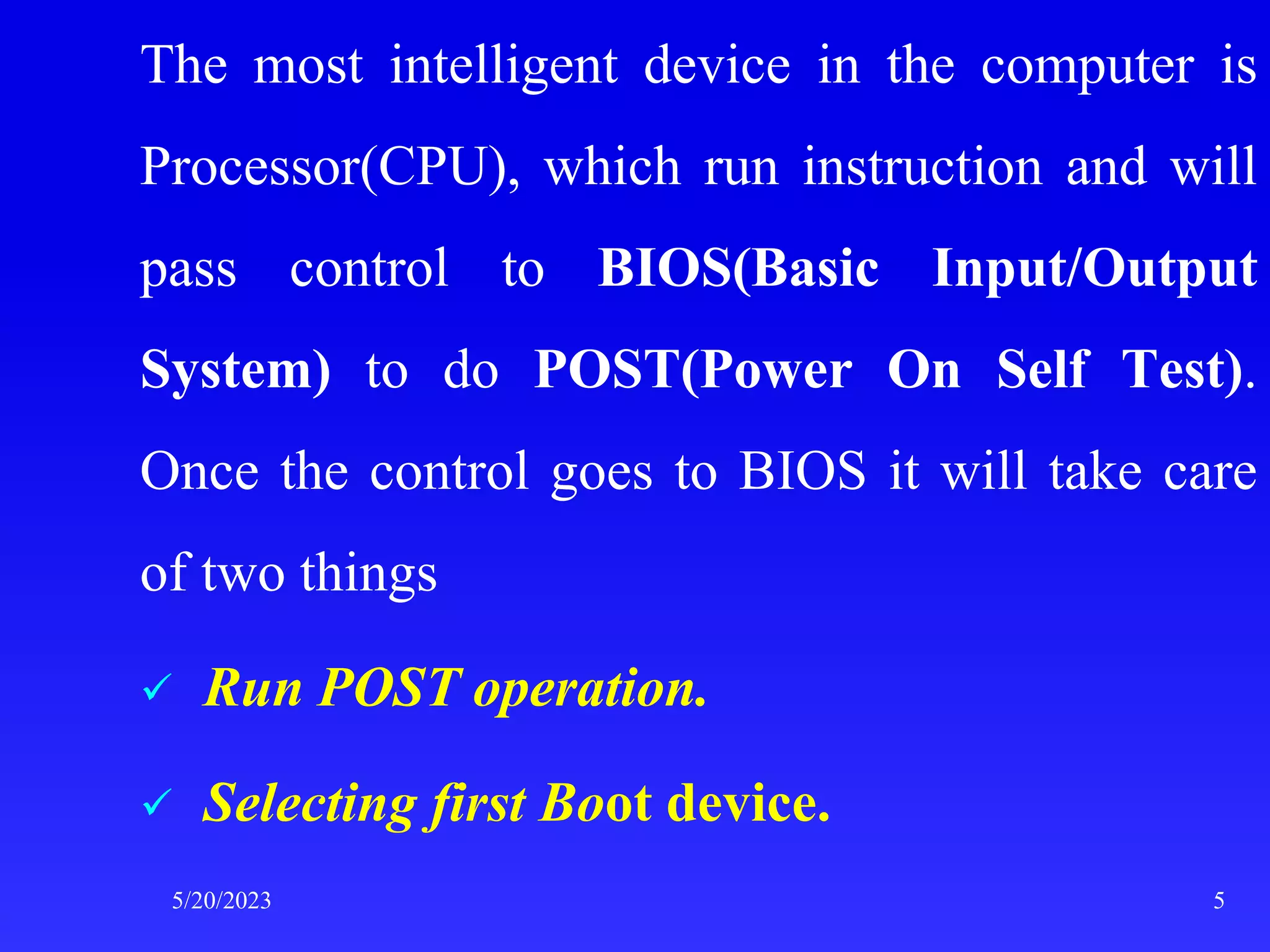 The most intelligent device in the computer is Processor(CPU), which run instruction and will pass control to BIOS(Basic Input/Output System) to do POST(Power On Self Test). Once the control goes to BIOS it will take care of two things

✓ Run POST operation.

✓ Selecting first Boot device.

5/20/2023

5